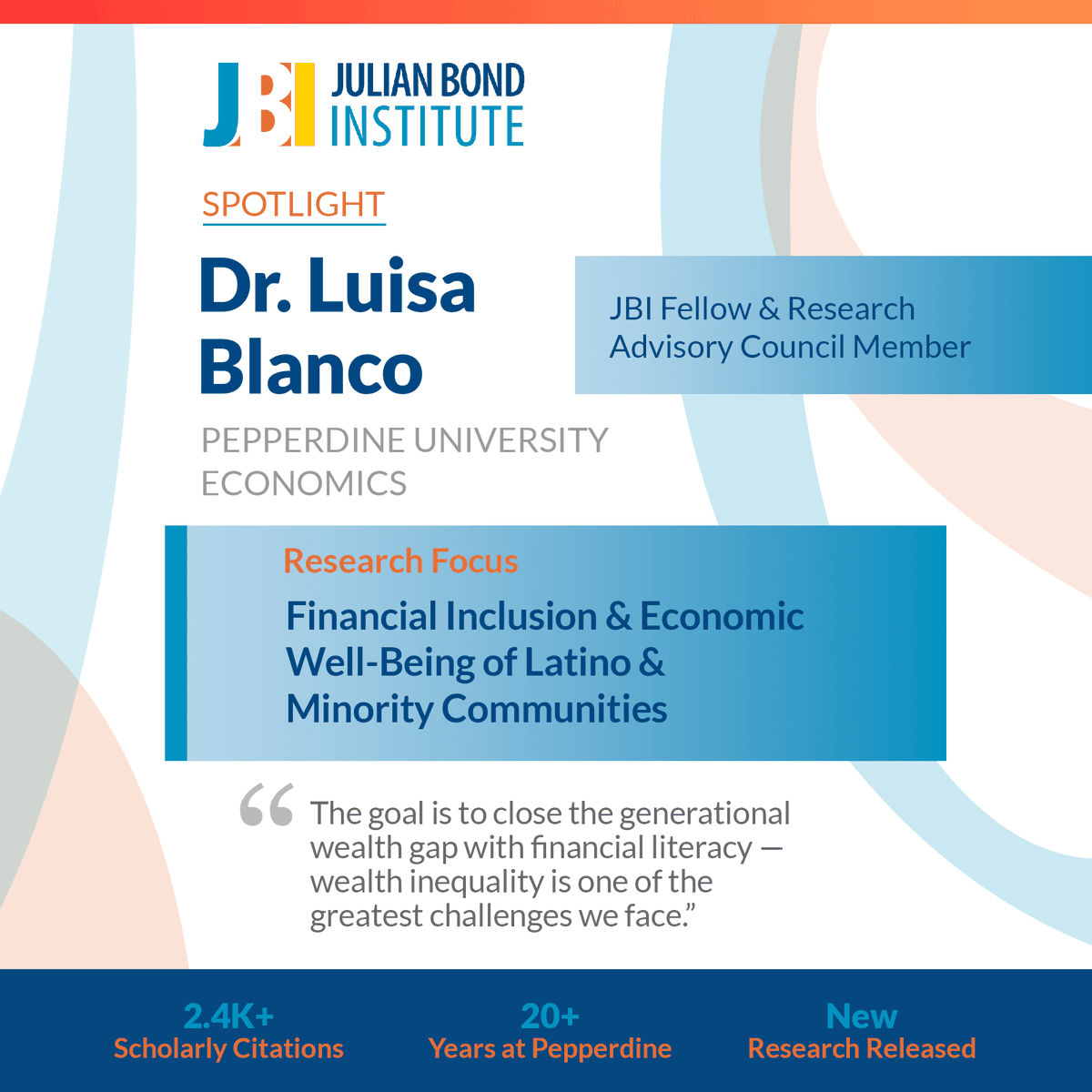 JBI JULIAN BOND INSTITUTE

SPOTLIGHT

Dr. Luisa Blanco

JBI Fellow & Research Advisory Council Member

PEPPERDINE UNIVERSITY ECONOMICS

Research Focus

Financial Inclusion & Economic Well-Being of Latino & Minority Communities

“The goal is to close the generational wealth gap with financial literacy — wealth inequality is one of the greatest challenges we face.”

2.4K+
Scholarly Citations

20+
Years at Pepperdine

New
Research Released